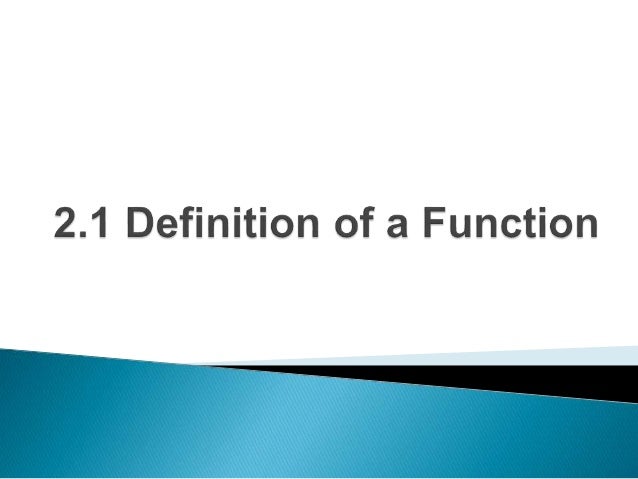 2.1 Definition of a Function